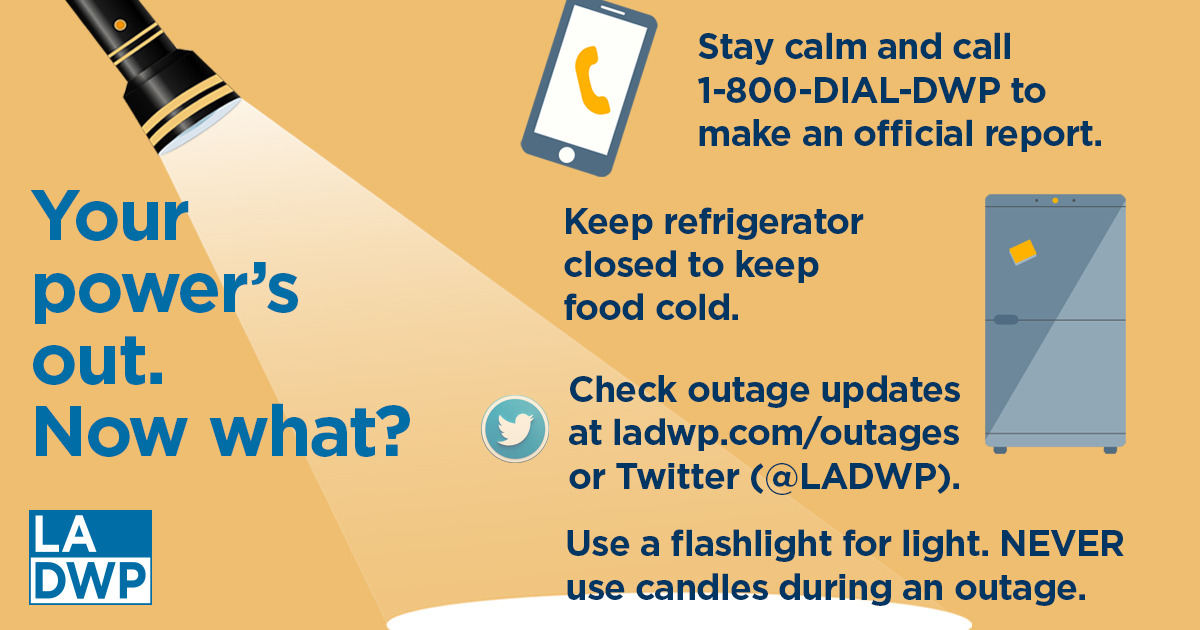 Your power's out. Now what?

LA DWP

Stay calm and call 1-800-DIAL-DWP to make an official report.

Keep refrigerator closed to keep food cold.

Check outage updates at ladwp.com/outages or Twitter (@LADWP).

Use a flashlight for light. NEVER use candles during an outage.